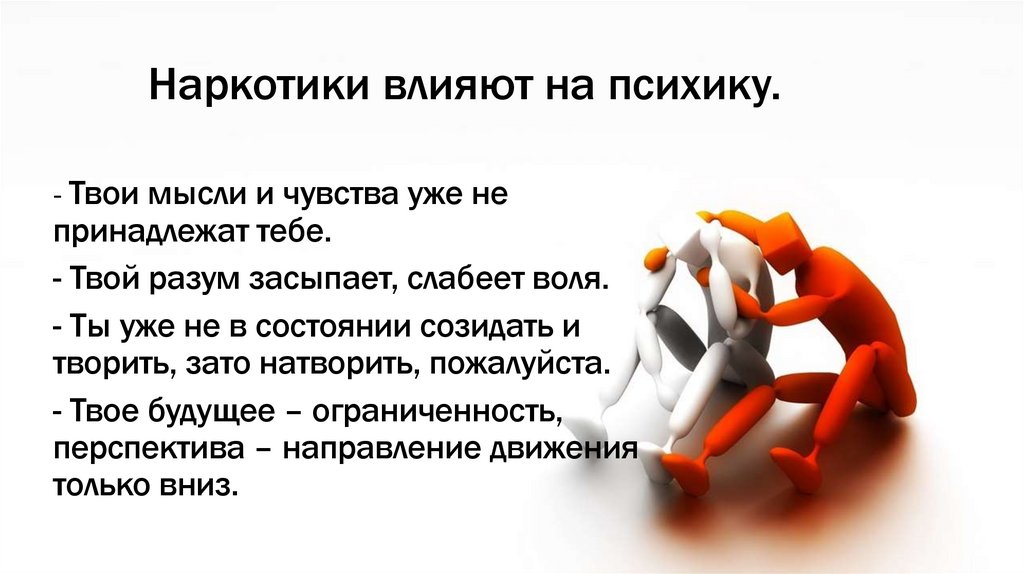 Наркотики влияют на психику.

- Твои мысли и чувства уже не принадлежат тебе.

- Твой разум засыпает, слабеет воля.

- Ты уже не в состоянии созидать и творить, зато натворить, пожалуйста.

- Твое будущее – ограниченность, перспектива – направление движения только вниз.